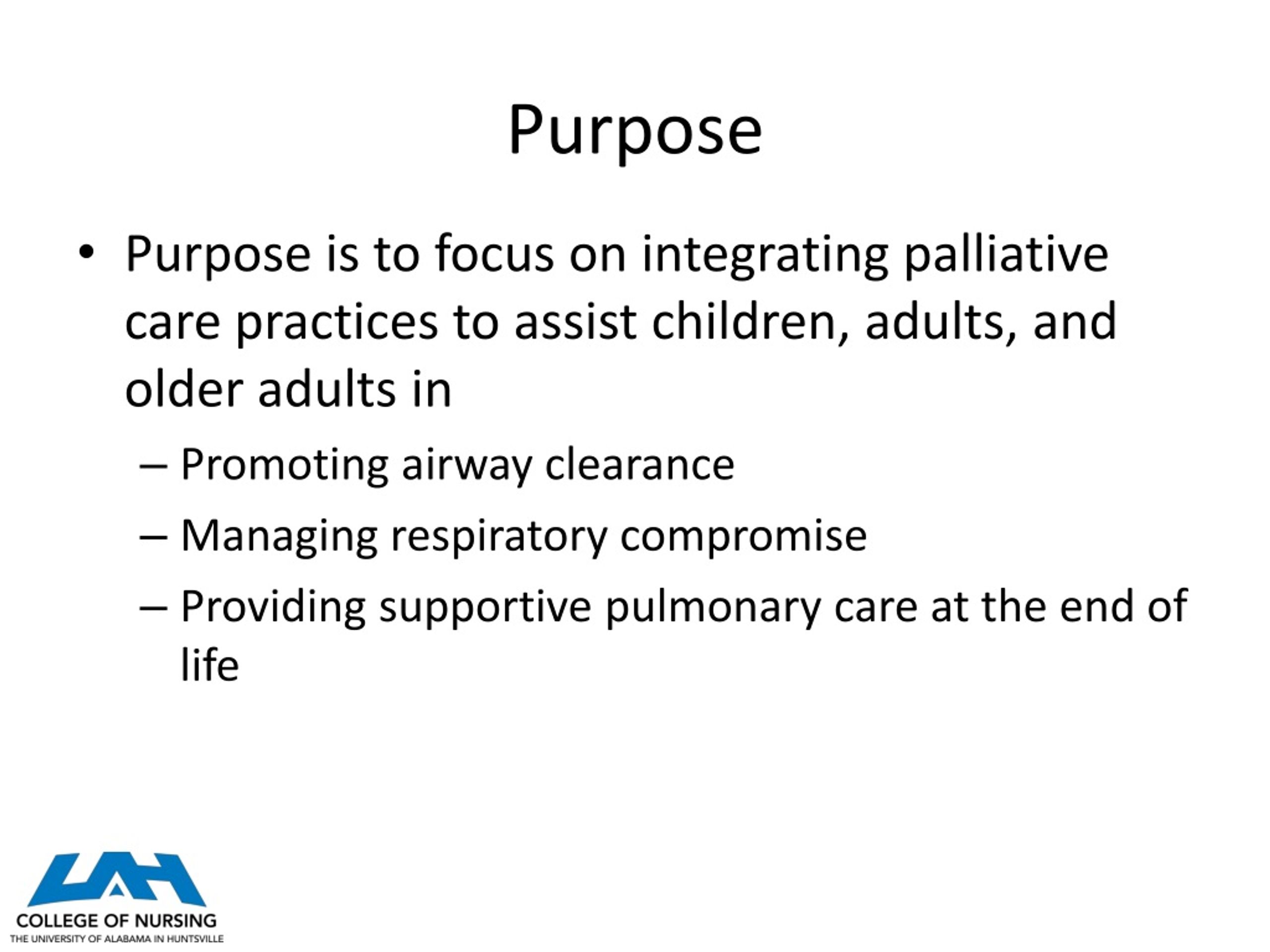 Purpose

• Purpose is to focus on integrating palliative care practices to assist children, adults, and older adults in

– Promoting airway clearance

– Managing respiratory compromise

– Providing supportive pulmonary care at the end of life

UAH
COLLEGE OF NURSING
THE UNIVERSITY OF ALABAMA IN HUNTSVILLE